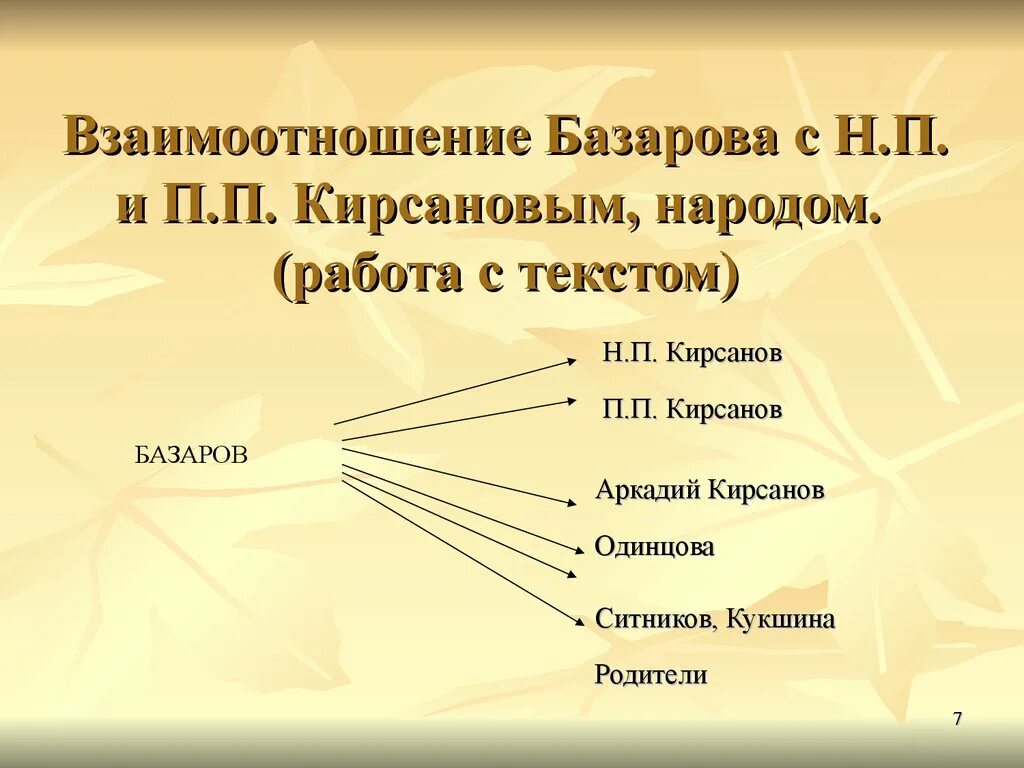 Взаимоотношение Базарова с Н.П. и П.П. Кирсановым, народом. (работа с текстом)

БАЗАРОВ

Н.П. Кирсанов

П.П. Кирсанов

Аркадий Кирсанов

Одинцова

Ситников, Кукшина

Родители

7